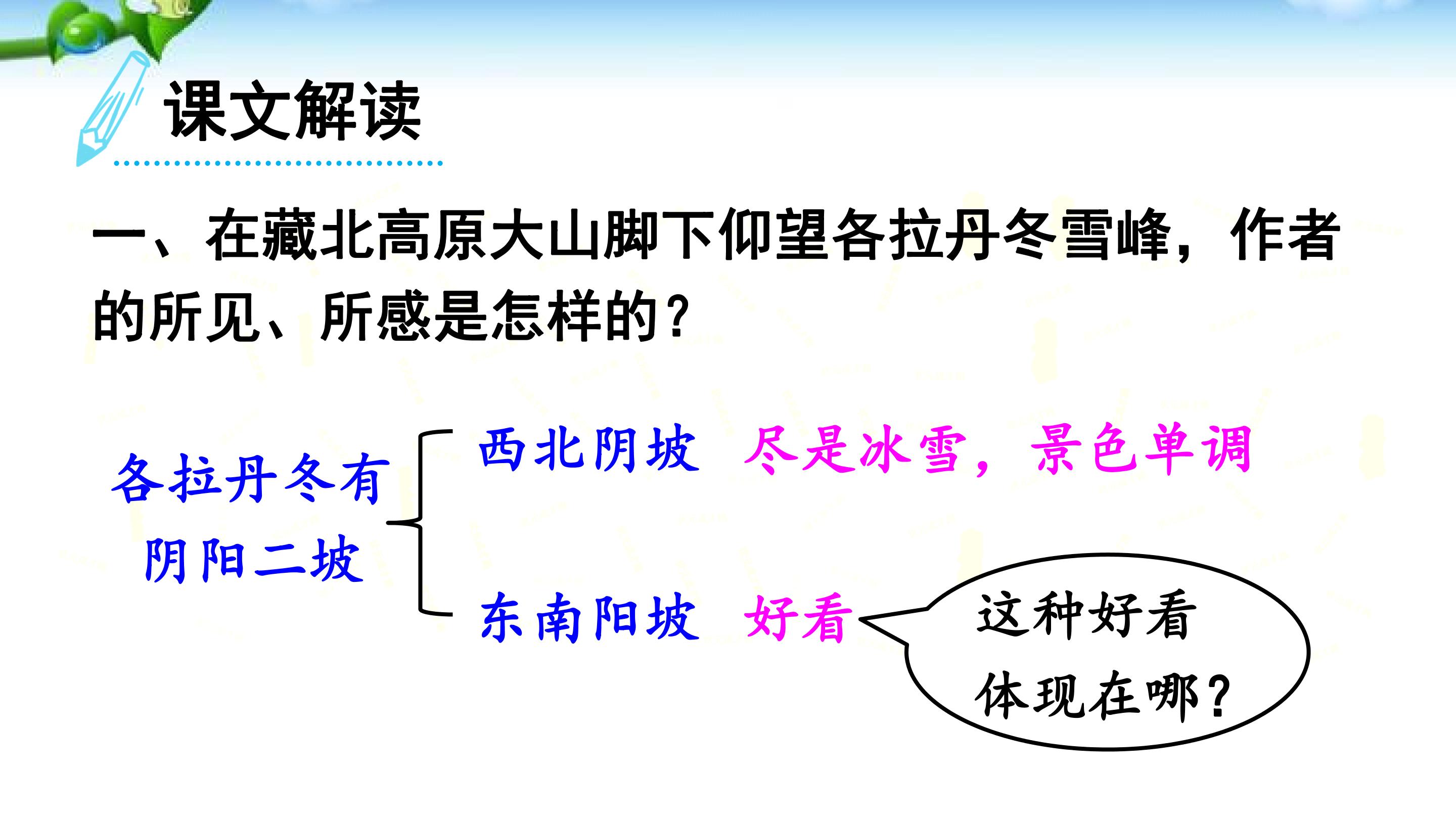 课文解读

一、在藏北高原大山脚下仰望各拉丹冬雪峰，作者的所见、所感是怎样的？

各拉丹冬有阴阳二坡

西北阴坡 尽是冰雪，景色单调

东南阳坡 好看

这种好看体现在哪？